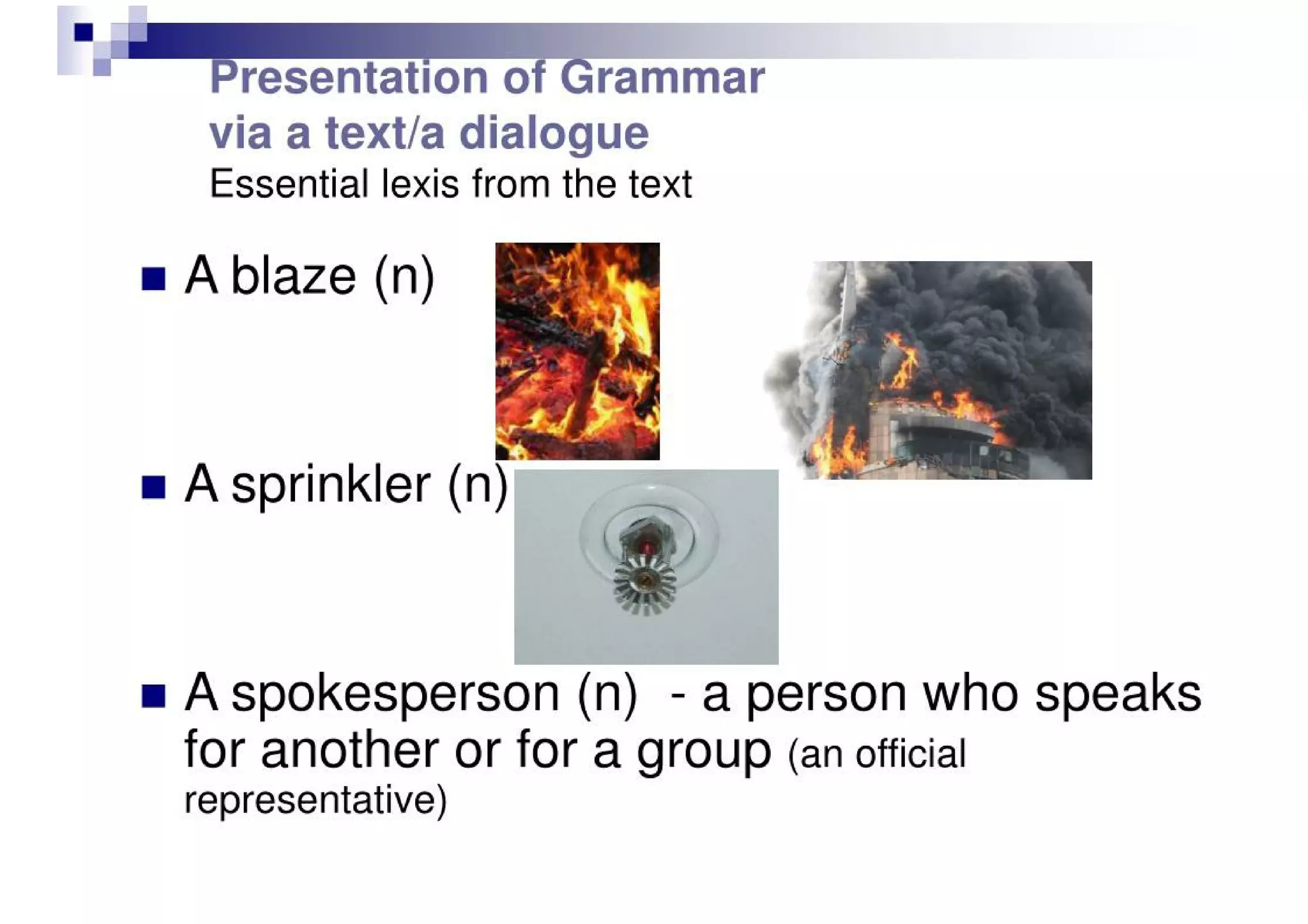 Presentation of Grammar via a text/a dialogue
Essential lexis from the text

A blaze (n)

A sprinkler (n)

A spokesperson (n) - a person who speaks for another or for a group (an official representative)